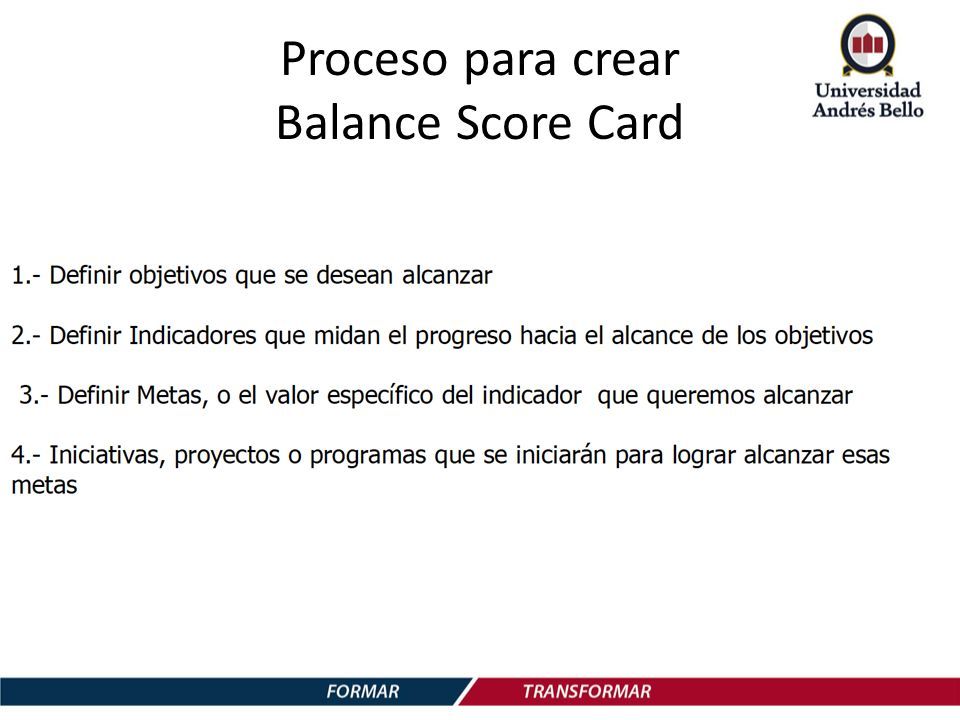 Proceso para crear
Balance Score Card

Universidad
Andrés Bello

1.- Definir objetivos que se desean alcanzar

2.- Definir Indicadores que midan el progreso hacia el alcance de los objetivos

3.- Definir Metas, o el valor específico del indicador que queremos alcanzar

4.- Iniciativas, proyectos o programas que se iniciarán para lograr alcanzar esas metas

FORMAR TRANSFORMAR